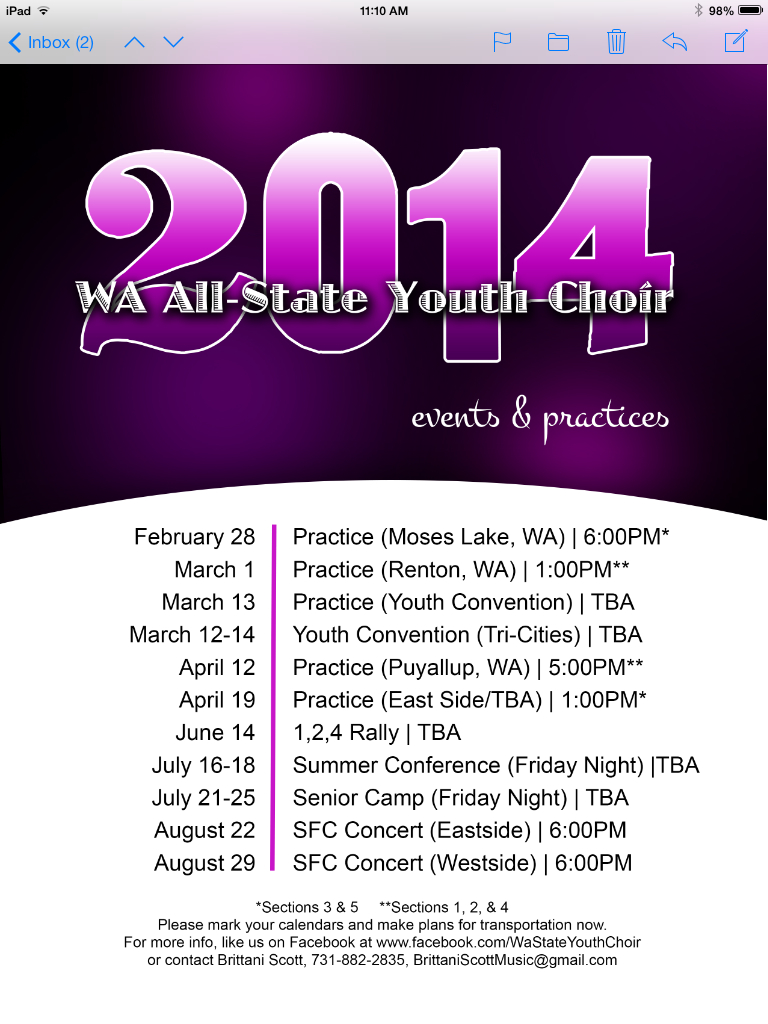 iPad 11:10 AM 98%

Inbox (2)

2014

WA All-State Youth Choir

events & practices

| | |
|---|---|
| February 28 | Practice (Moses Lake, WA) \| 6:00PM* |
| March 1 | Practice (Renton, WA) \| 1:00PM** |
| March 13 | Practice (Youth Convention) \| TBA |
| March 12-14 | Youth Convention (Tri-Cities) \| TBA |
| April 12 | Practice (Puyallup, WA) \| 5:00PM** |
| April 19 | Practice (East Side/TBA) \| 1:00PM* |
| June 14 | 1,2,4 Rally \| TBA |
| July 16-18 | Summer Conference (Friday Night) \|TBA |
| July 21-25 | Senior Camp (Friday Night) \| TBA |
| August 22 | SFC Concert (Eastside) \| 6:00PM |
| August 29 | SFC Concert (Westside) \| 6:00PM |

*Sections 3 & 5 **Sections 1, 2, & 4
Please mark your calendars and make plans for transportation now.
For more info, like us on Facebook at www.facebook.com/WaStateYouthChoir
or contact Brittani Scott, 731-882-2835, BrittaniScottMusic@gmail.com